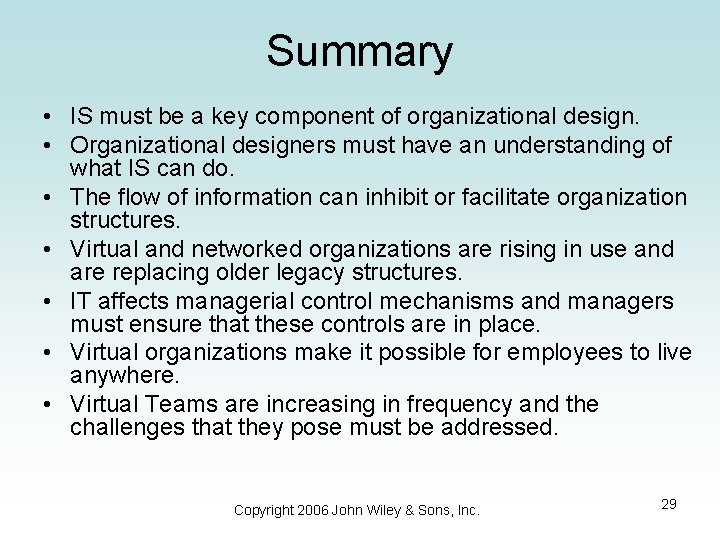 Summary

• IS must be a key component of organizational design.
• Organizational designers must have an understanding of what IS can do.
• The flow of information can inhibit or facilitate organization structures.
• Virtual and networked organizations are rising in use and are replacing older legacy structures.
• IT affects managerial control mechanisms and managers must ensure that these controls are in place.
• Virtual organizations make it possible for employees to live anywhere.
• Virtual Teams are increasing in frequency and the challenges that they pose must be addressed.

Copyright 2006 John Wiley & Sons, Inc.

29